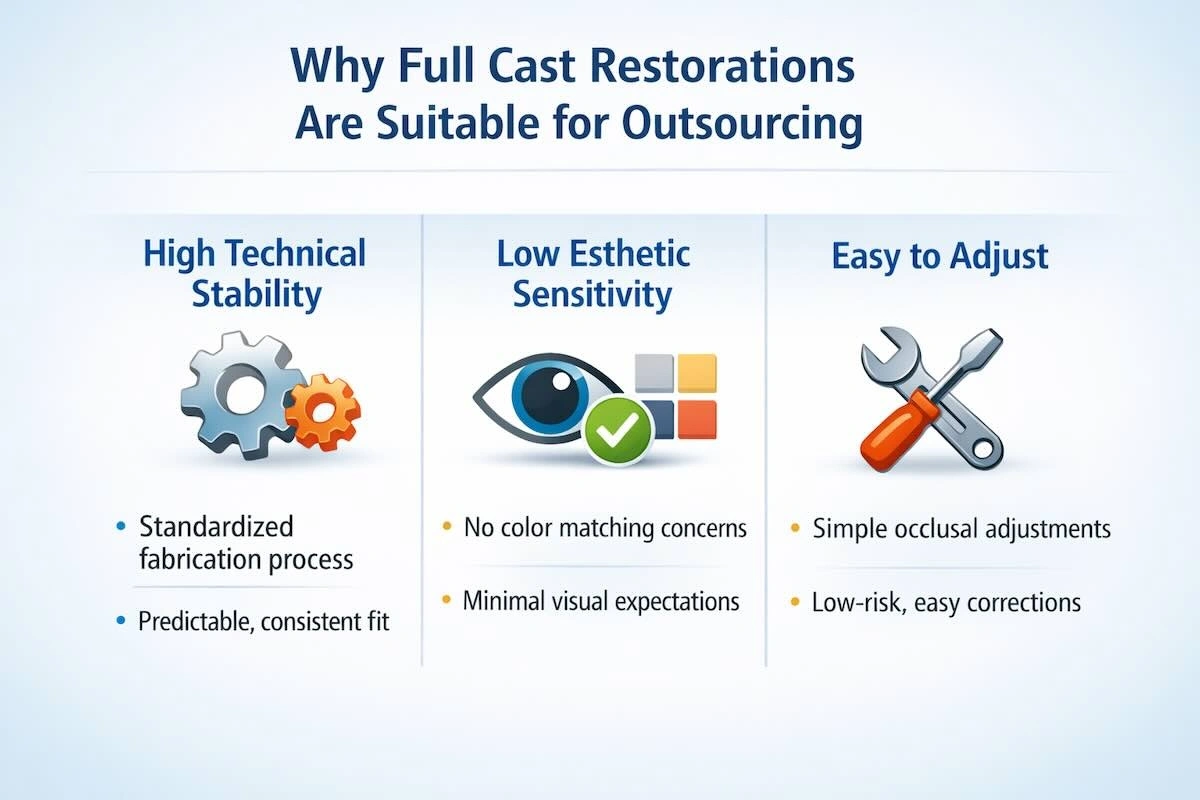 Why Full Cast Restorations Are Suitable for Outsourcing

High Technical Stability

• Standardized fabrication process

• Predictable, consistent fit

Low Esthetic Sensitivity

• No color matching concerns

• Minimal visual expectations

Easy to Adjust

• Simple occlusal adjustments

• Low-risk, easy corrections